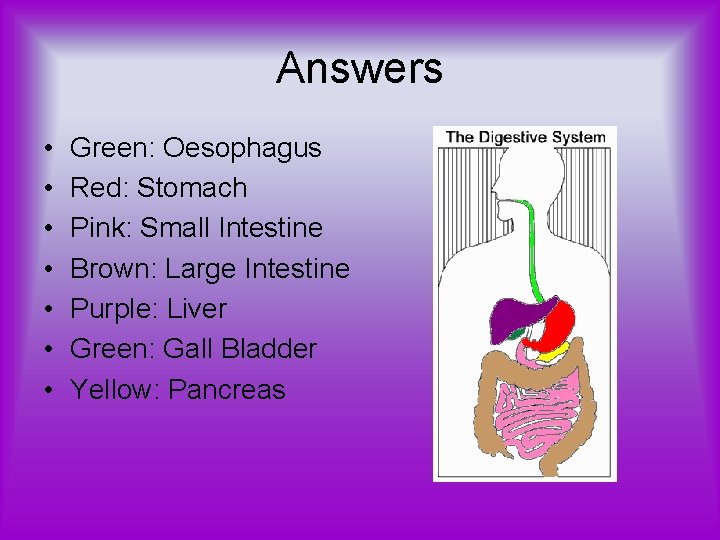 Answers

• Green: Oesophagus
• Red: Stomach
• Pink: Small Intestine
• Brown: Large Intestine
• Purple: Liver
• Green: Gall Bladder
• Yellow: Pancreas

The Digestive System